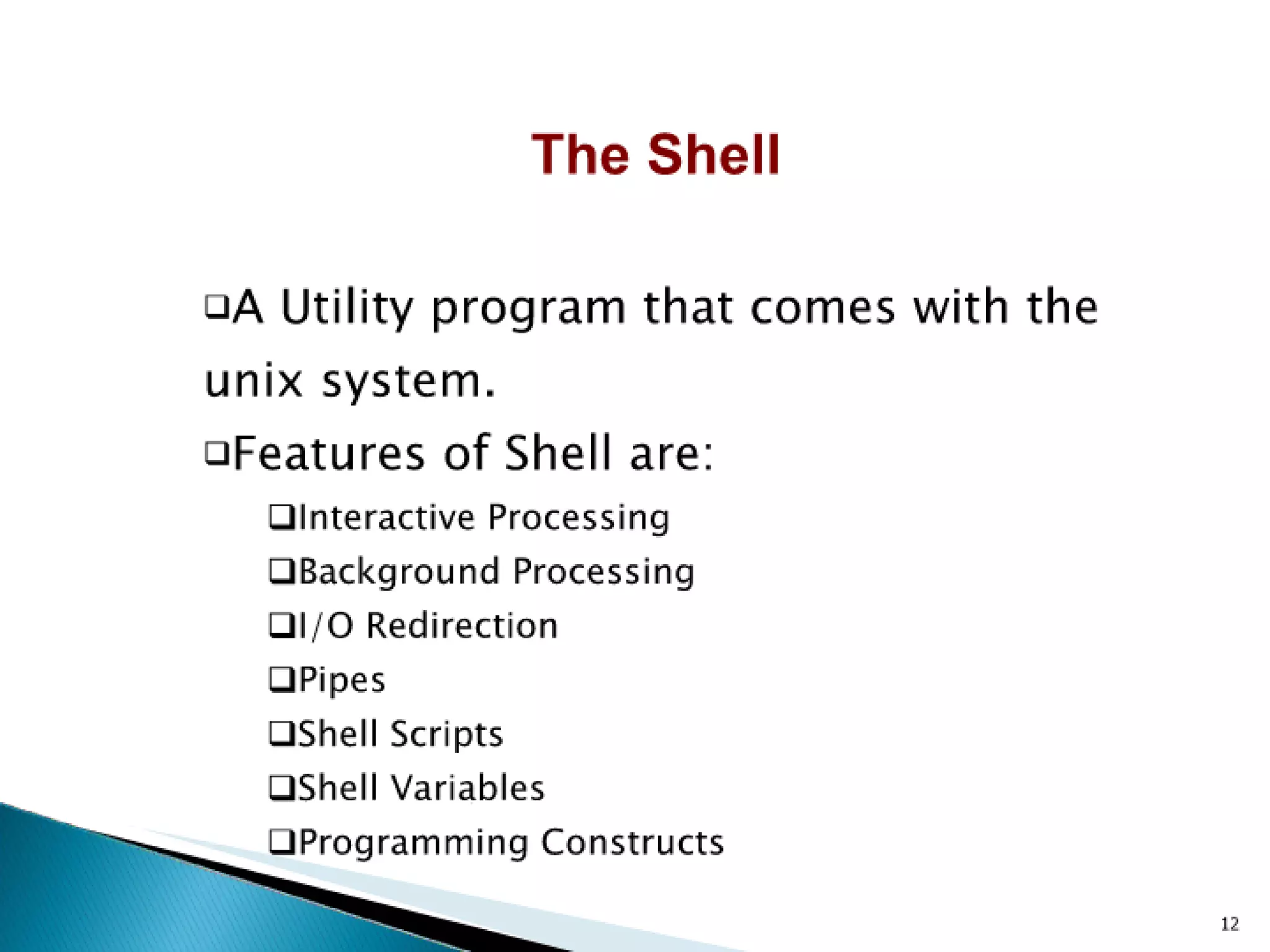 The Shell

❑A Utility program that comes with the unix system.

❑Features of Shell are:

❑Interactive Processing

❑Background Processing

❑I/O Redirection

❑Pipes

❑Shell Scripts

❑Shell Variables

❑Programming Constructs

12